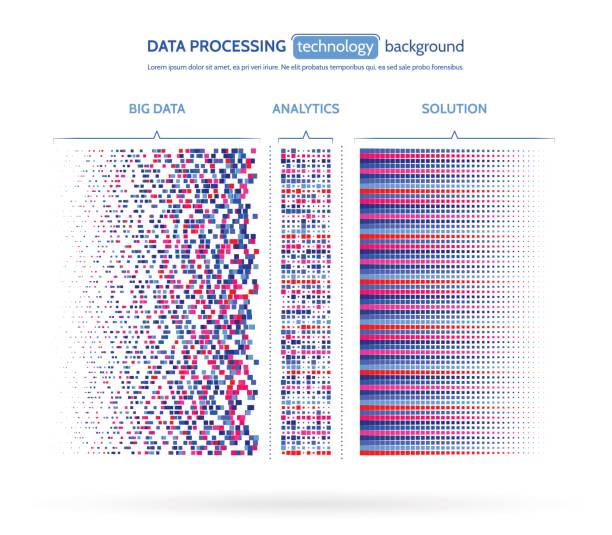 DATA PROCESSING technology background

Lorem ipsum dolor sit amet, ea pri veri iriure. Ne elit probatus temporibus qui, ea sed sale probo forensibus.

BIG DATA

ANALYTICS

SOLUTION